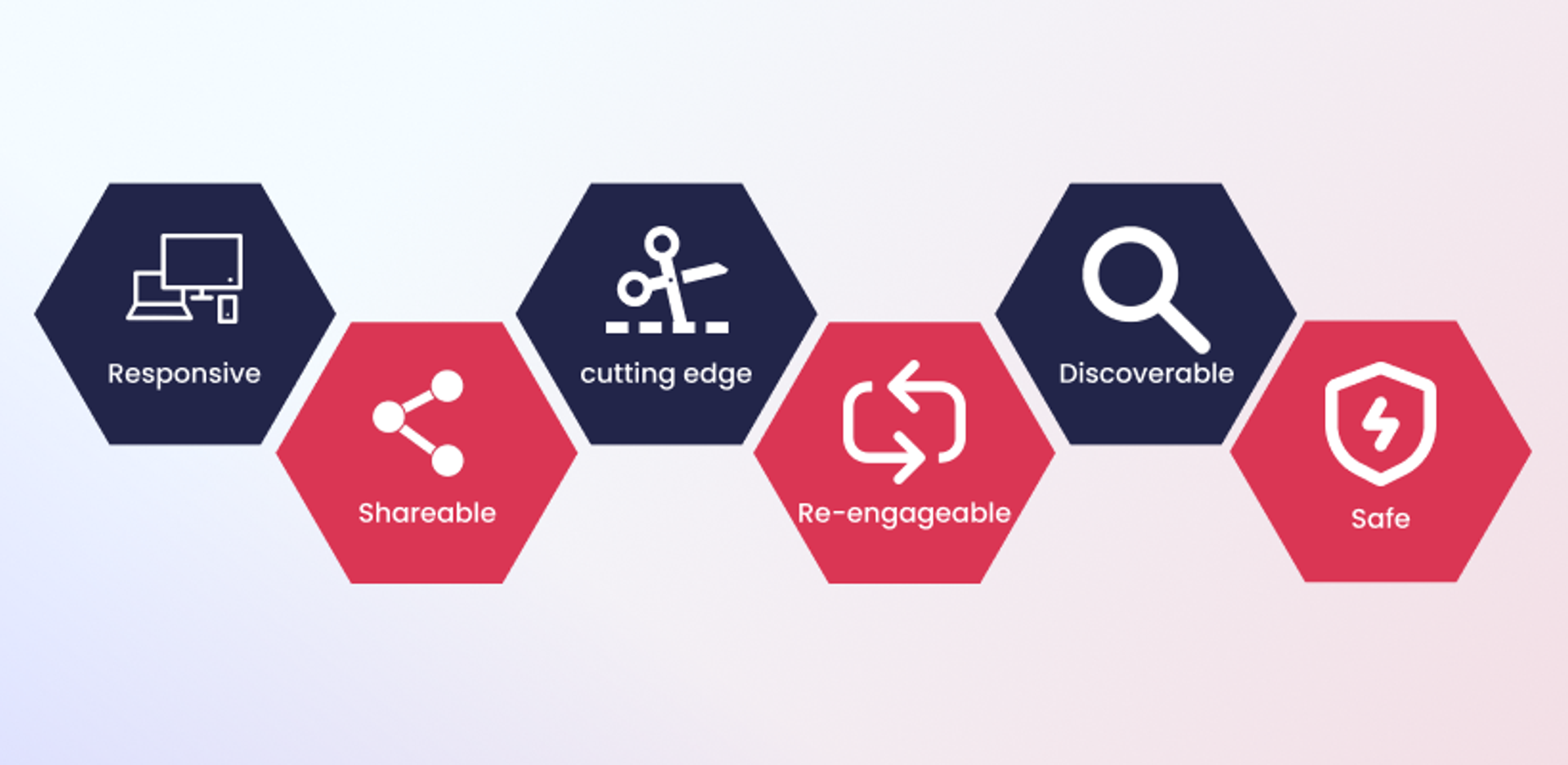 Responsive

Shareable

cutting edge

Re-engageable

Discoverable

Safe